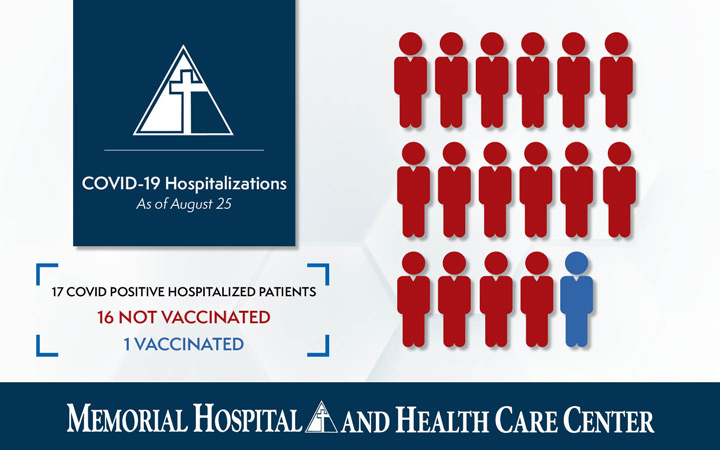 COVID-19 Hospitalizations
As of August 25

17 COVID POSITIVE HOSPITALIZED PATIENTS
16 NOT VACCINATED
1 VACCINATED

MEMORIAL HOSPITAL AND HEALTH CARE CENTER